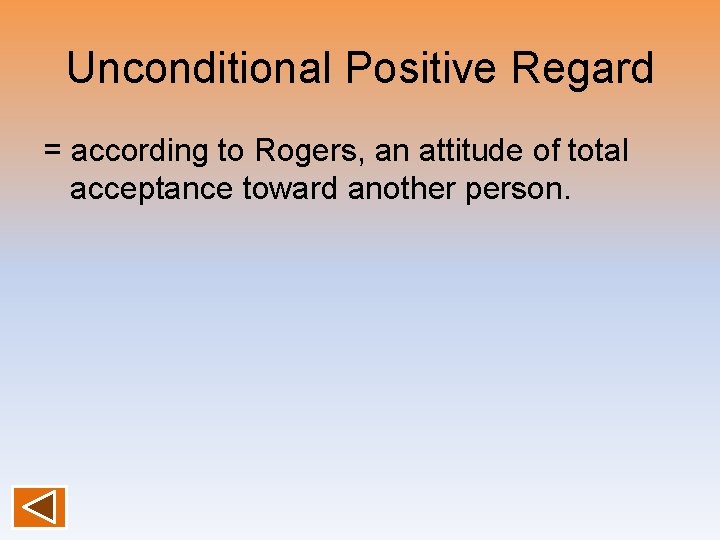 Unconditional Positive Regard

= according to Rogers, an attitude of total acceptance toward another person.